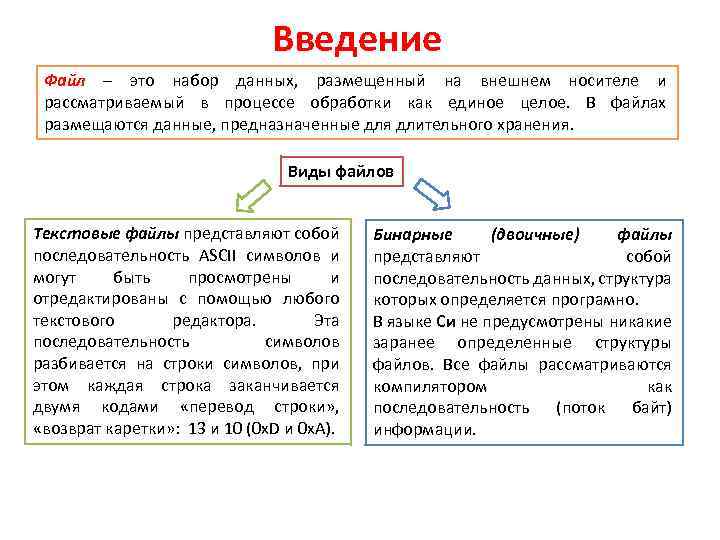 Введение

Файл – это набор данных, размещенный на внешнем носителе и рассматриваемый в процессе обработки как единое целое. В файлах размещаются данные, предназначенные для длительного хранения.

Виды файлов

Текстовые файлы представляют собой последовательность ASCII символов и могут быть просмотрены и отредактированы с помощью любого текстового редактора. Эта последовательность символов разбивается на строки символов, при этом каждая строка заканчивается двумя кодами «перевод строки», «возврат каретки»: 13 и 10 (0xD и 0xA).

Бинарные (двоичные) файлы представляют собой последовательность данных, структура которых определяется програмно.

В языке Си не предусмотрены никакие заранее определенные структуры файлов. Все файлы рассматриваются компилятором как последовательность (поток байт) информации.